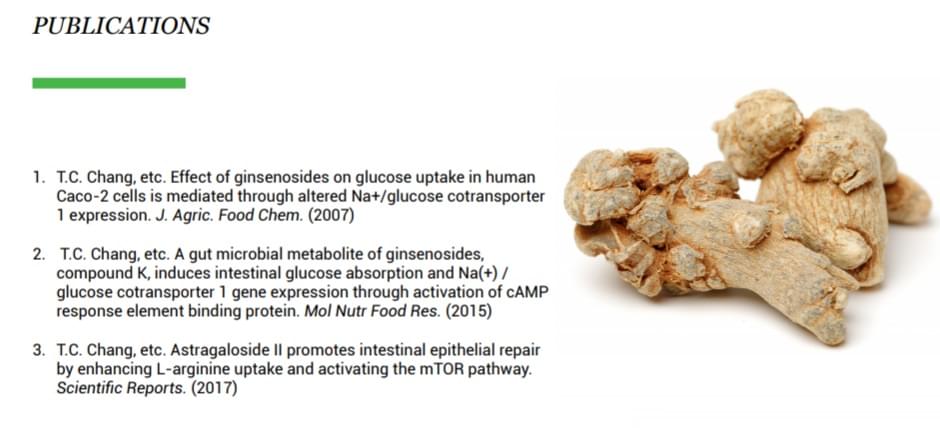 PUBLICATIONS

1. T.C. Chang, etc. Effect of ginsenosides on glucose uptake in human Caco-2 cells is mediated through altered Na+/glucose cotransporter 1 expression. J. Agric. Food Chem. (2007)

2. T.C. Chang, etc. A gut microbial metabolite of ginsenosides, compound K, induces intestinal glucose absorption and Na(+) / glucose cotransporter 1 gene expression through activation of cAMP response element binding protein. Mol Nutr Food Res. (2015)

3. T.C. Chang, etc. Astragaloside II promotes intestinal epithelial repair by enhancing L-arginine uptake and activating the mTOR pathway. Scientific Reports. (2017)